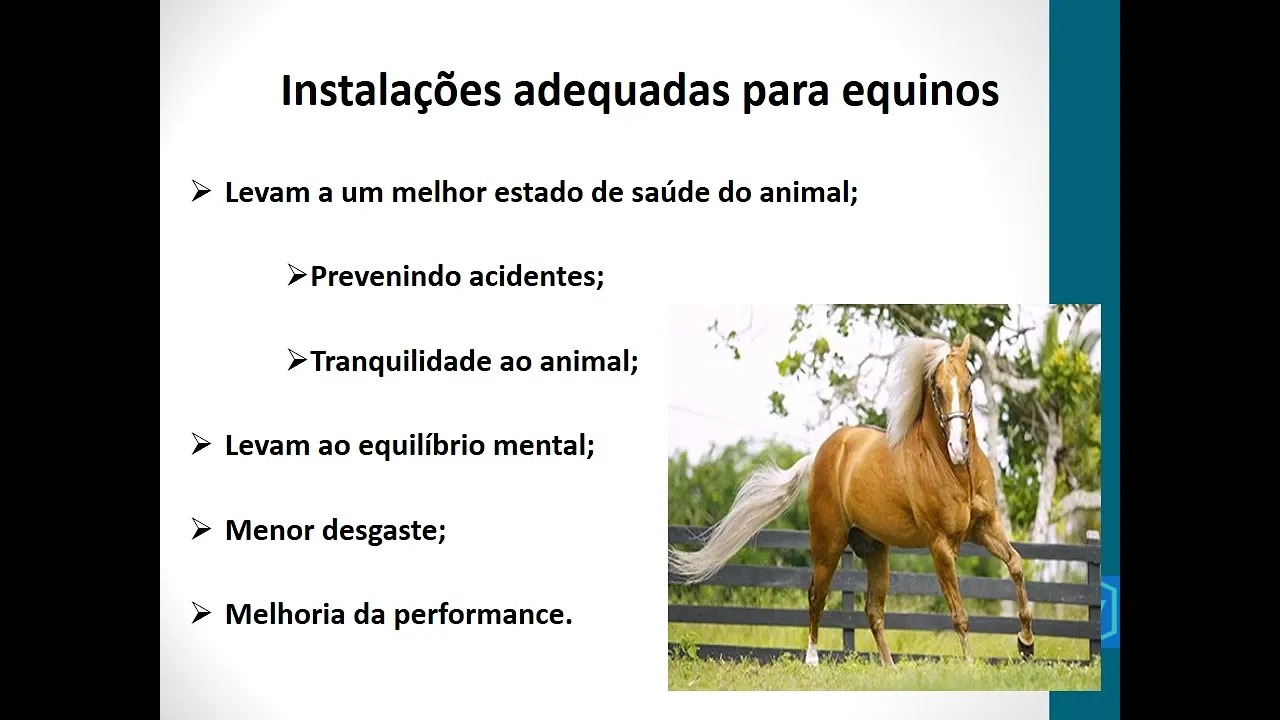 Instalações adequadas para equinos

➢ Levam a um melhor estado de saúde do animal;

➢Prevenindo acidentes;

➢Tranquilidade ao animal;

➢ Levam ao equilíbrio mental;

➢ Menor desgaste;

➢ Melhoria da performance.